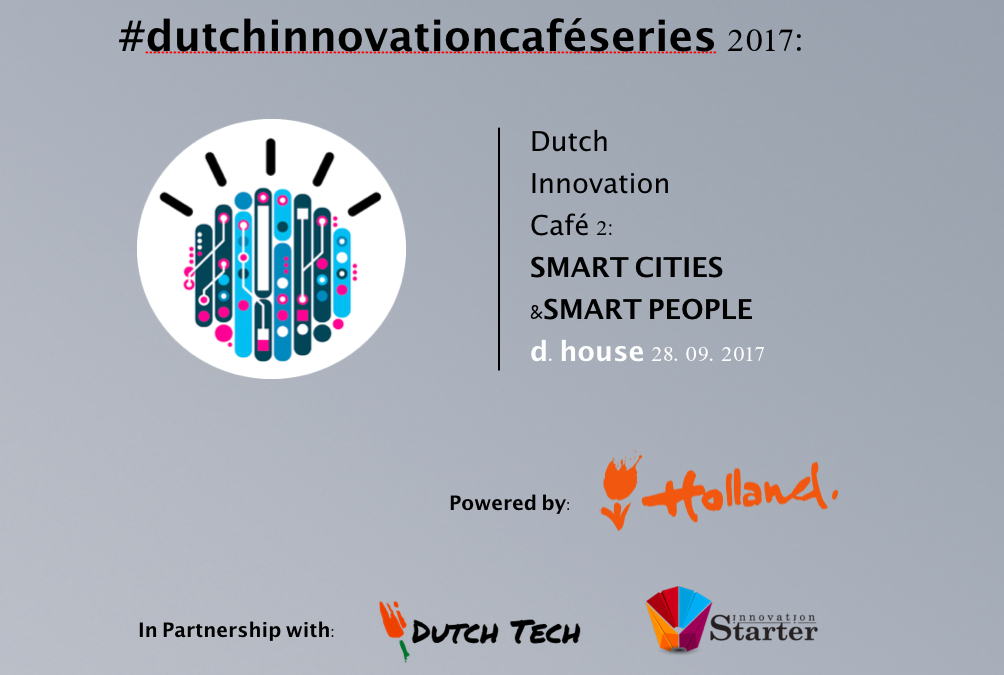 #dutchinnovationcaféseries 2017:

Dutch
Innovation
Café 2:
SMART CITIES
&SMART PEOPLE
d. house 28. 09. 2017

Powered by: Holland.

In Partnership with: DUTCH TECH

innovation Starter